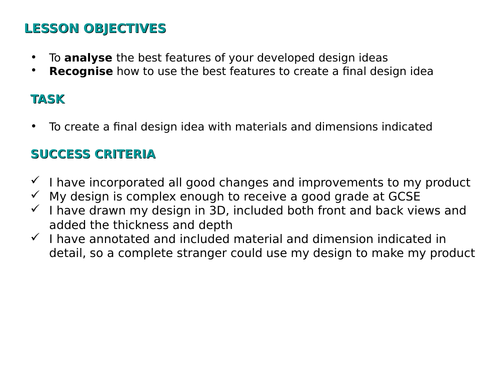 LESSON OBJECTIVES

• To analyse the best features of your developed design ideas
• Recognise how to use the best features to create a final design idea

TASK

• To create a final design idea with materials and dimensions indicated

SUCCESS CRITERIA

✓ I have incorporated all good changes and improvements to my product
✓ My design is complex enough to receive a good grade at GCSE
✓ I have drawn my design in 3D, included both front and back views and added the thickness and depth
✓ I have annotated and included material and dimension indicated in detail, so a complete stranger could use my design to make my product